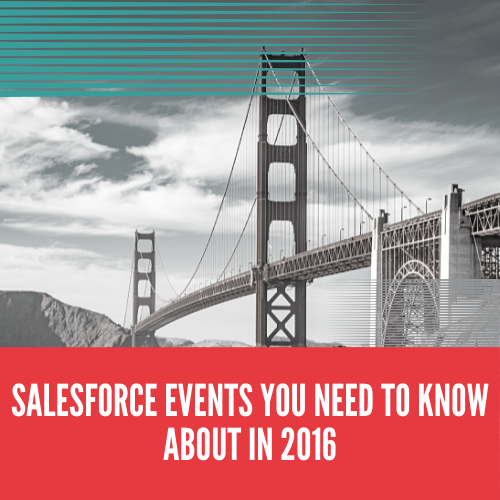 SALESFORCE EVENTS YOU NEED TO KNOW ABOUT IN 2016